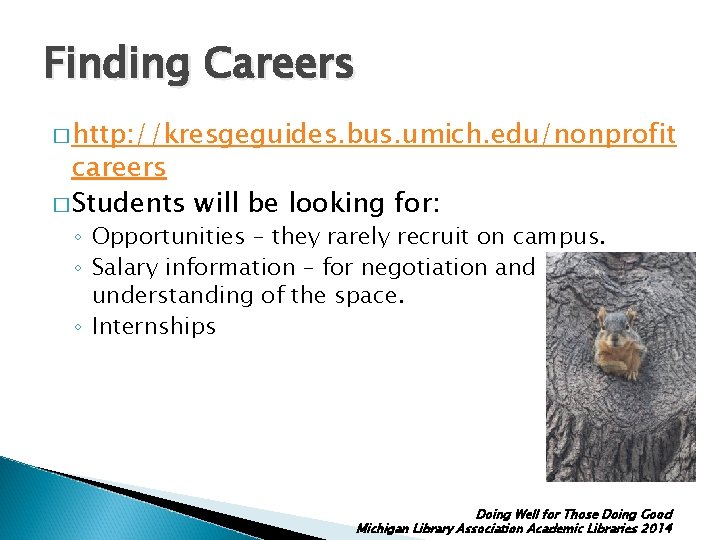 Finding Careers

□ http://kresgeguides.bus.umich.edu/nonprofitcareers

□ Students will be looking for:

◦ Opportunities – they rarely recruit on campus.
◦ Salary information – for negotiation and understanding of the space.
◦ Internships

Doing Well for Those Doing Good
Michigan Library Association Academic Libraries 2014